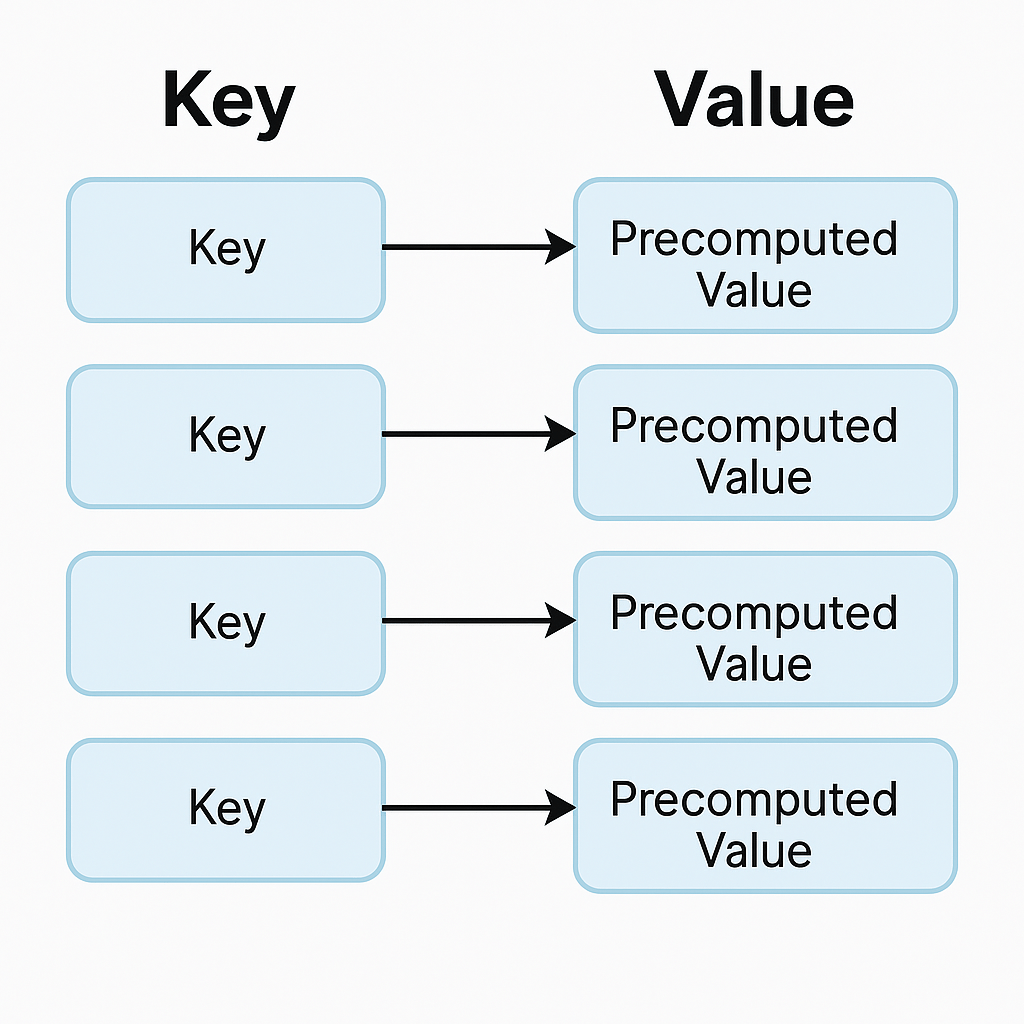 Key

Value

Key

Precomputed Value

Key

Precomputed Value

Key

Precomputed Value

Key

Precomputed Value